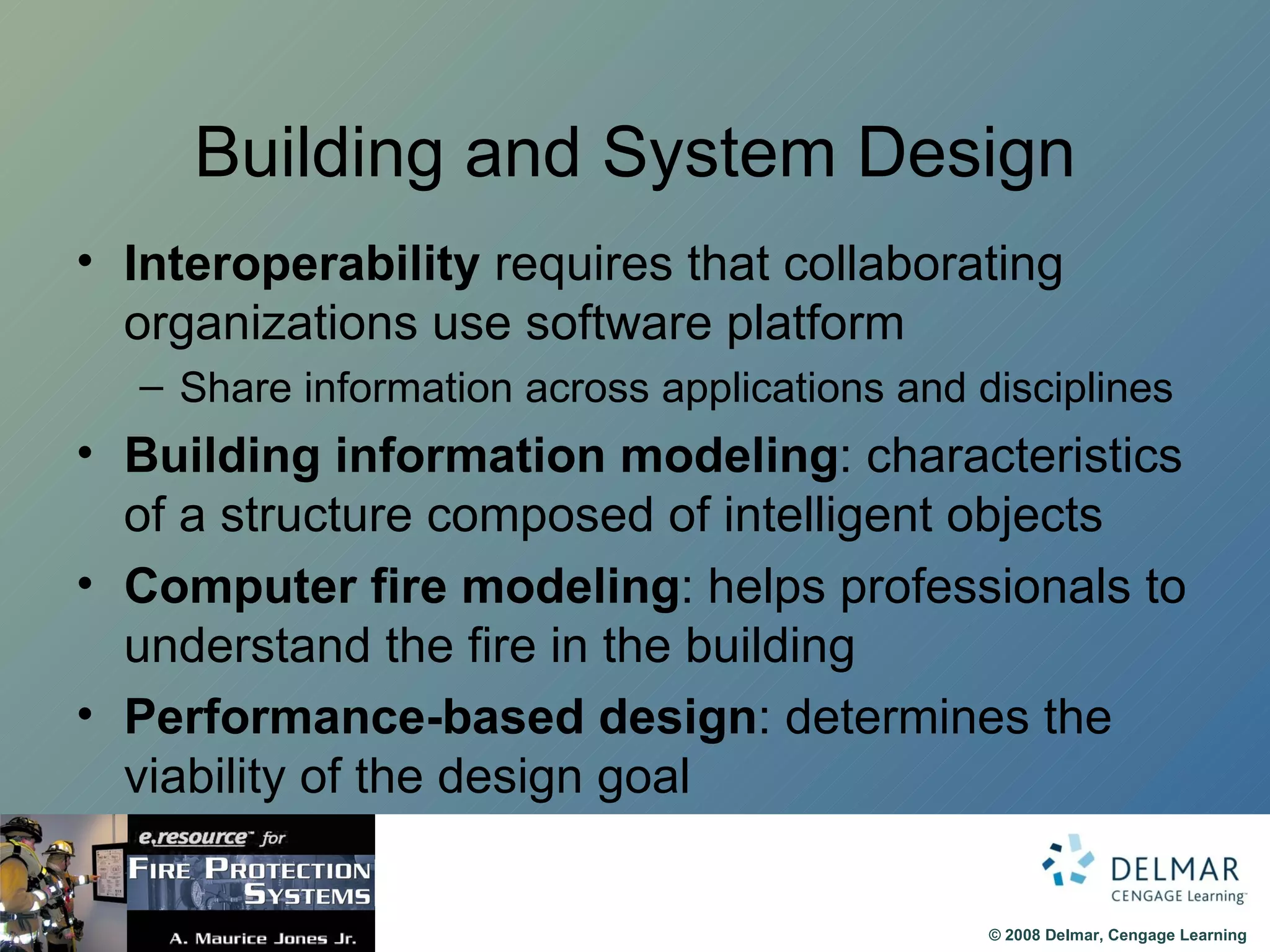 Building and System Design

• Interoperability requires that collaborating organizations use software platform

– Share information across applications and disciplines

• Building information modeling: characteristics of a structure composed of intelligent objects

• Computer fire modeling: helps professionals to understand the fire in the building

• Performance-based design: determines the viability of the design goal

e.resource™ for

FIRE PROTECTION SYSTEMS

A. Maurice Jones Jr.

DELMAR

CENGAGE Learning™

© 2008 Delmar, Cengage Learning